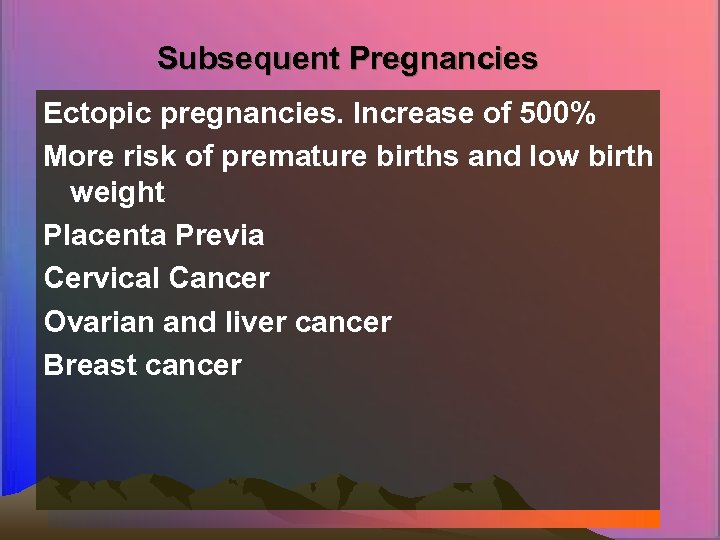 Subsequent Pregnancies

Ectopic pregnancies. Increase of 500%

More risk of premature births and low birth weight

Placenta Previa

Cervical Cancer

Ovarian and liver cancer

Breast cancer